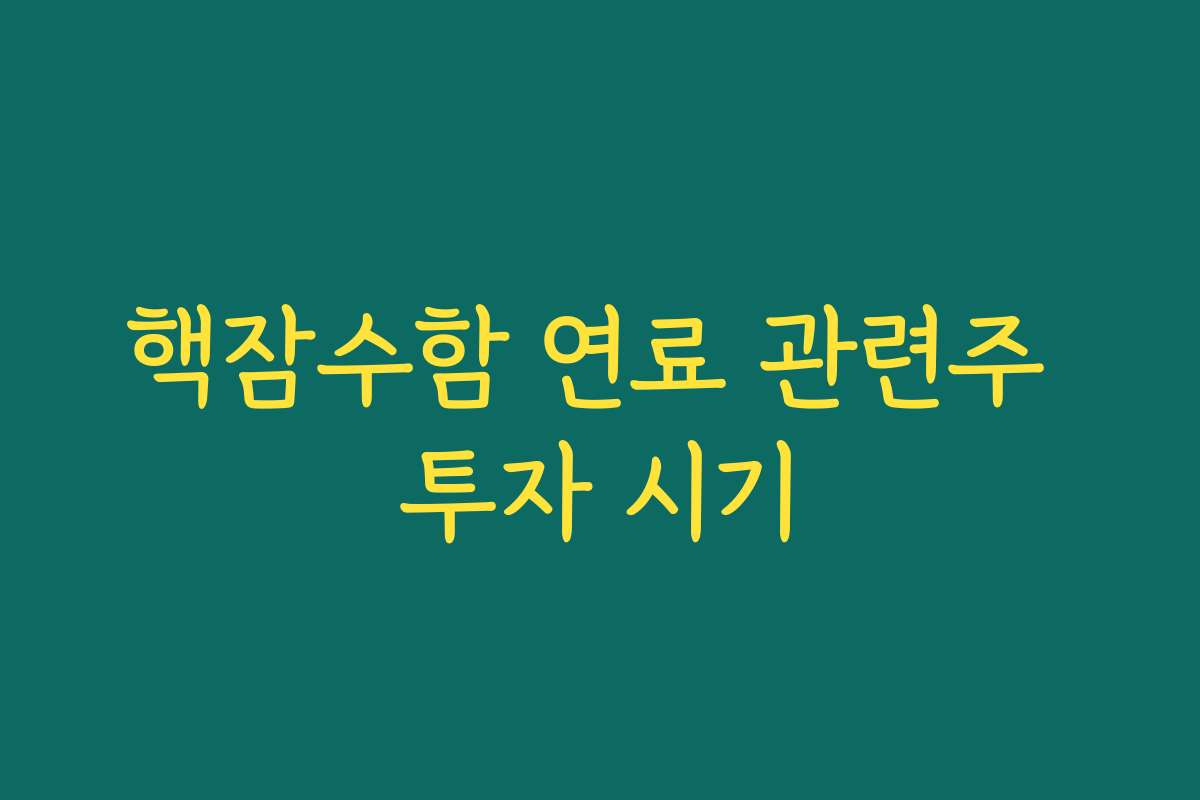 핵잠수함 연료 관련주 투자 시기